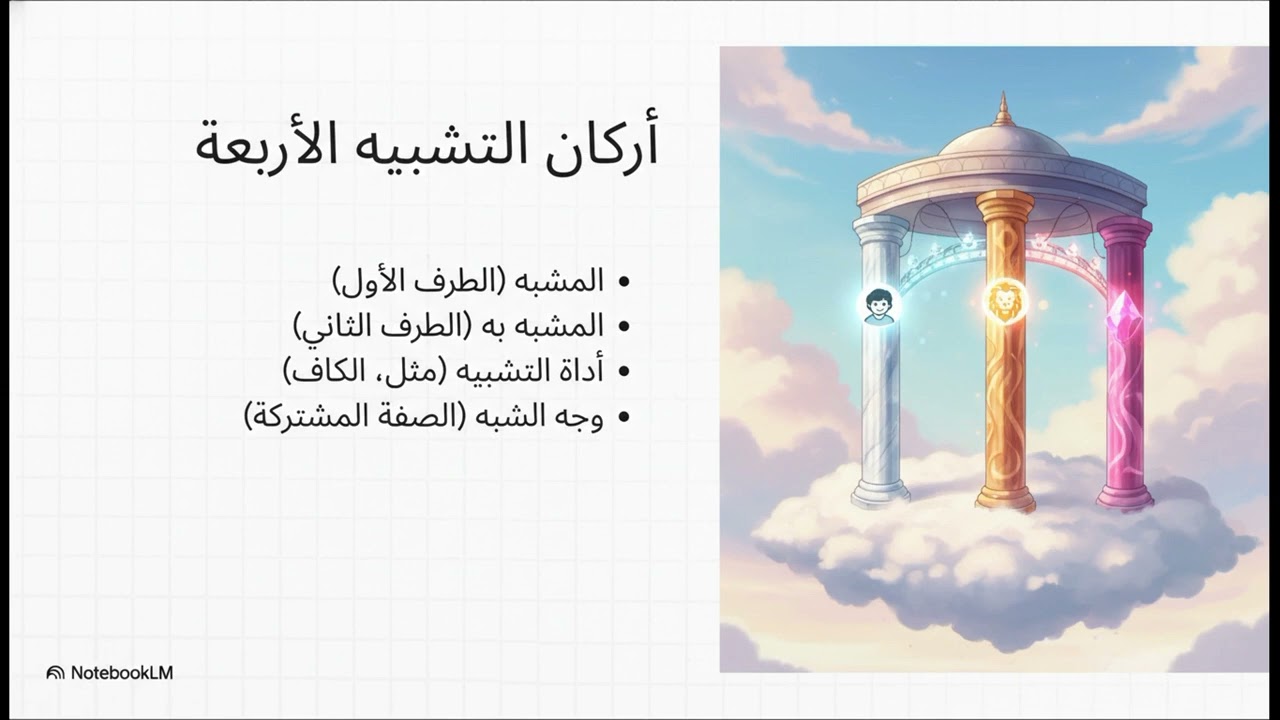 أركان التشبيه الأربعة

• المشبه (الطرف الأول)
• المشبه به (الطرف الثاني)
• أداة التشبيه (مثل، الكاف)
• وجه الشبه (الصفة المشتركة)

NotebookLM